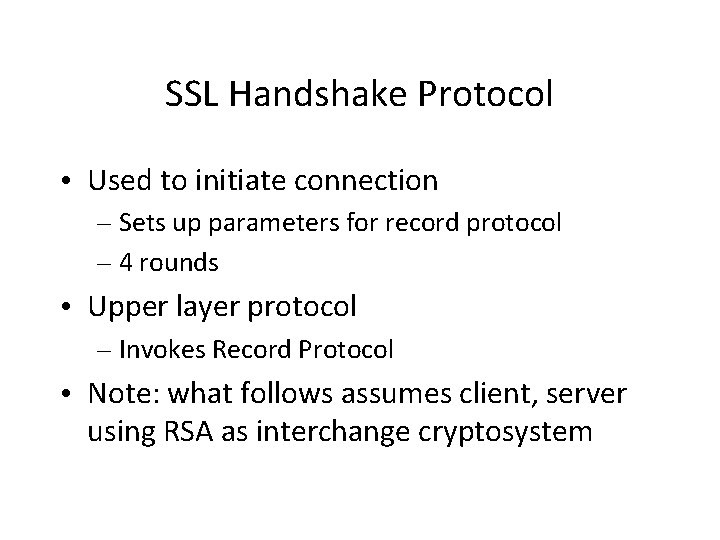 SSL Handshake Protocol

• Used to initiate connection
– Sets up parameters for record protocol
– 4 rounds
• Upper layer protocol
– Invokes Record Protocol
• Note: what follows assumes client, server using RSA as interchange cryptosystem